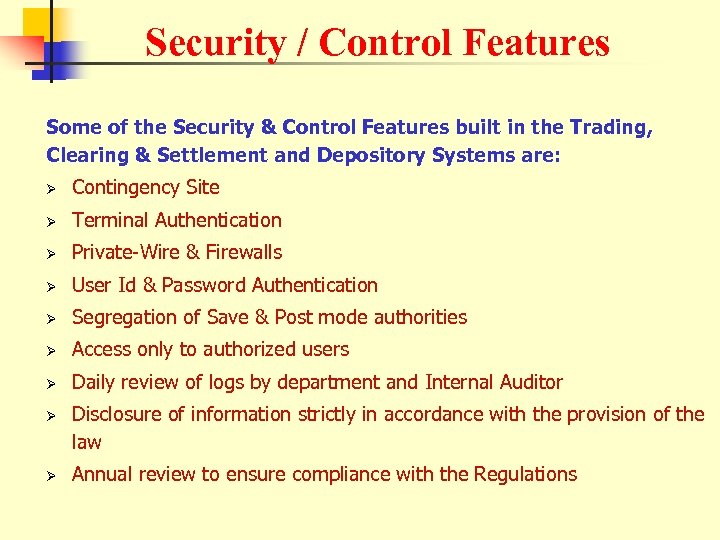 Security / Control Features

Some of the Security & Control Features built in the Trading, Clearing & Settlement and Depository Systems are:

➢ Contingency Site
➢ Terminal Authentication
➢ Private-Wire & Firewalls
➢ User Id & Password Authentication
➢ Segregation of Save & Post mode authorities
➢ Access only to authorized users
➢ Daily review of logs by department and Internal Auditor
➢ Disclosure of information strictly in accordance with the provision of the law
➢ Annual review to ensure compliance with the Regulations